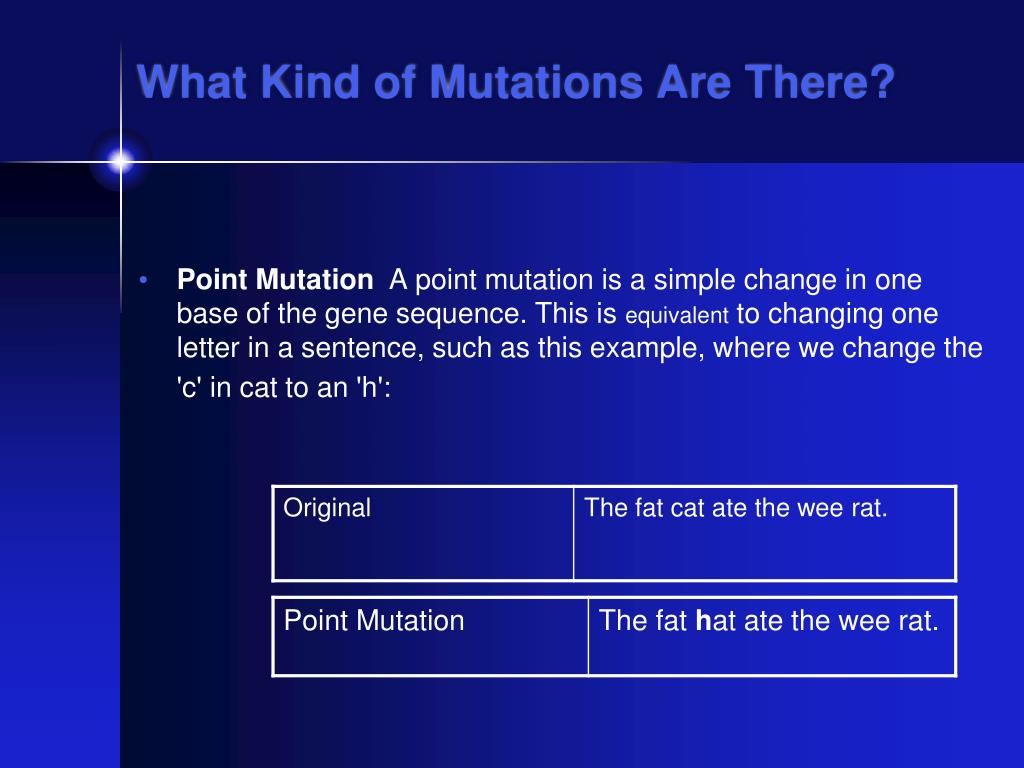 What Kind of Mutations Are There?

• Point Mutation A point mutation is a simple change in one base of the gene sequence. This is equivalent to changing one letter in a sentence, such as this example, where we change the 'c' in cat to an 'h':

| Original | The fat cat ate the wee rat. |
|---|---|

| Point Mutation | The fat hat ate the wee rat. |
|---|---|